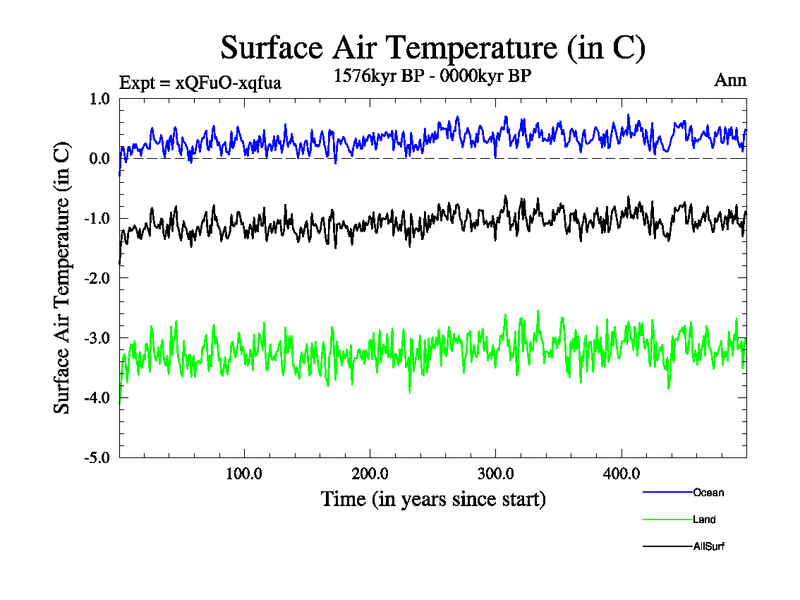 Surface Air Temperature (in C)

Expt = xQFuO-xqfua

1576kyr BP - 0000kyr BP

Ann

Surface Air Temperature (in C)

1.0
0.0
-1.0
-2.0
-3.0
-4.0
-5.0

100.0
200.0
300.0
400.0

Time (in years since start)

Ocean
Land
AllSurf